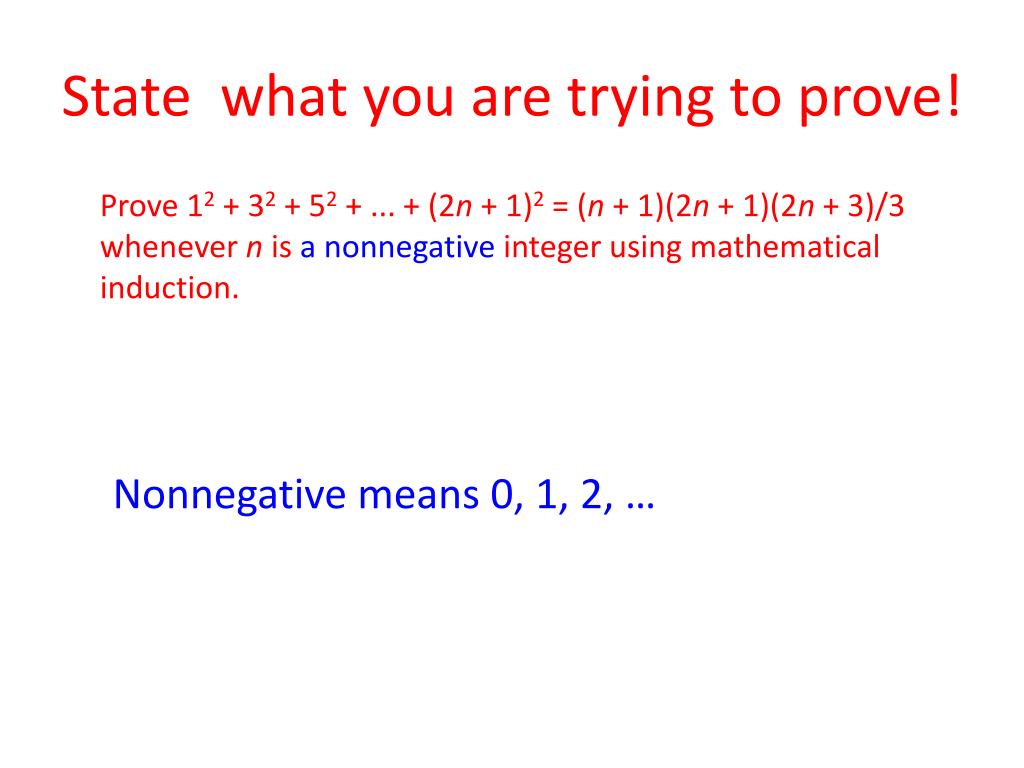 State what you are trying to prove!

Prove $1^2 + 3^2 + 5^2 + ... + (2n + 1)^2 = (n + 1)(2n + 1)(2n + 3)/3$ whenever $n$ is a nonnegative integer using mathematical induction.

Nonnegative means 0, 1, 2, …